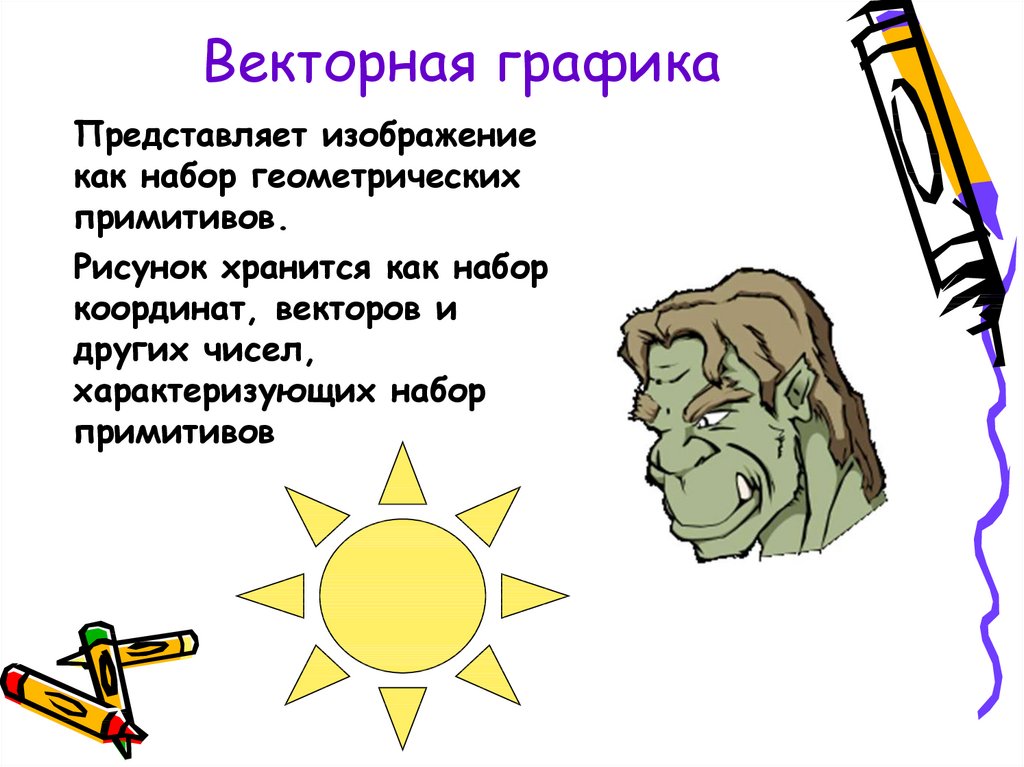 Векторная графика

Представляет изображение как набор геометрических примитивов.

Рисунок хранится как набор координат, векторов и других чисел, характеризующих набор примитивов